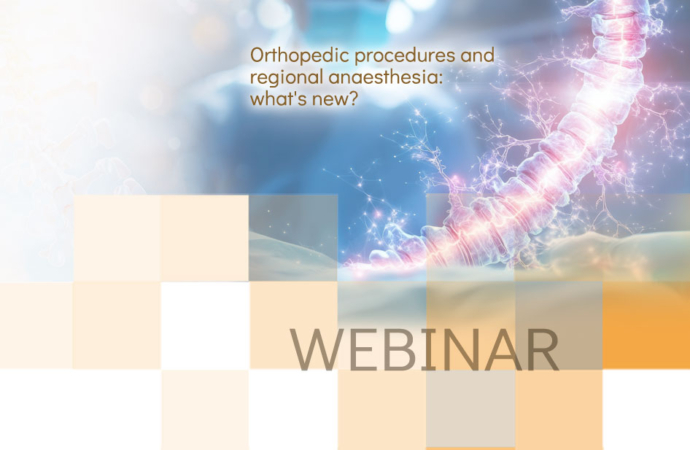 Orthopedic procedures and regional anaesthesia: what's new?

WEBINAR